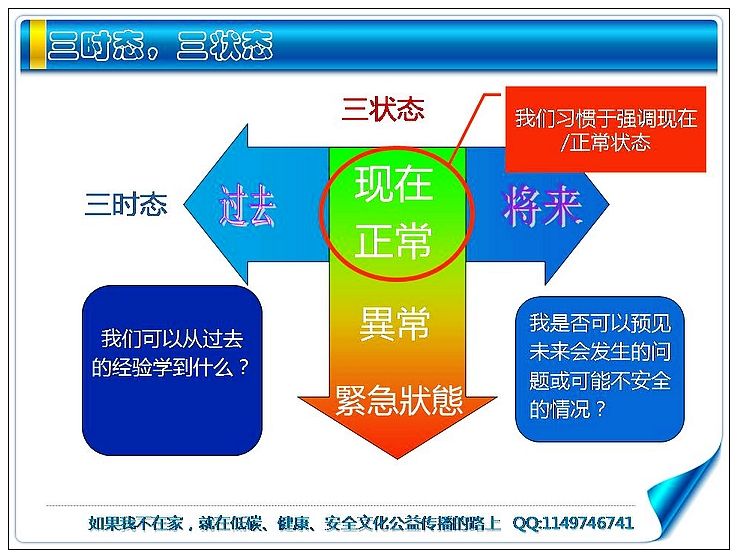 三时态，三状态

三状态

我们习惯于强调现在/正常状态

三时态

过去

现在
正常

将来

異常

緊急狀態

我们可以从过去的经验学到什么？

我是否可以预见未来会发生的问题或可能不安全的情况？

如果我不在家，就在低碳、健康、安全文化公益传播的路上 QQ:1149746741